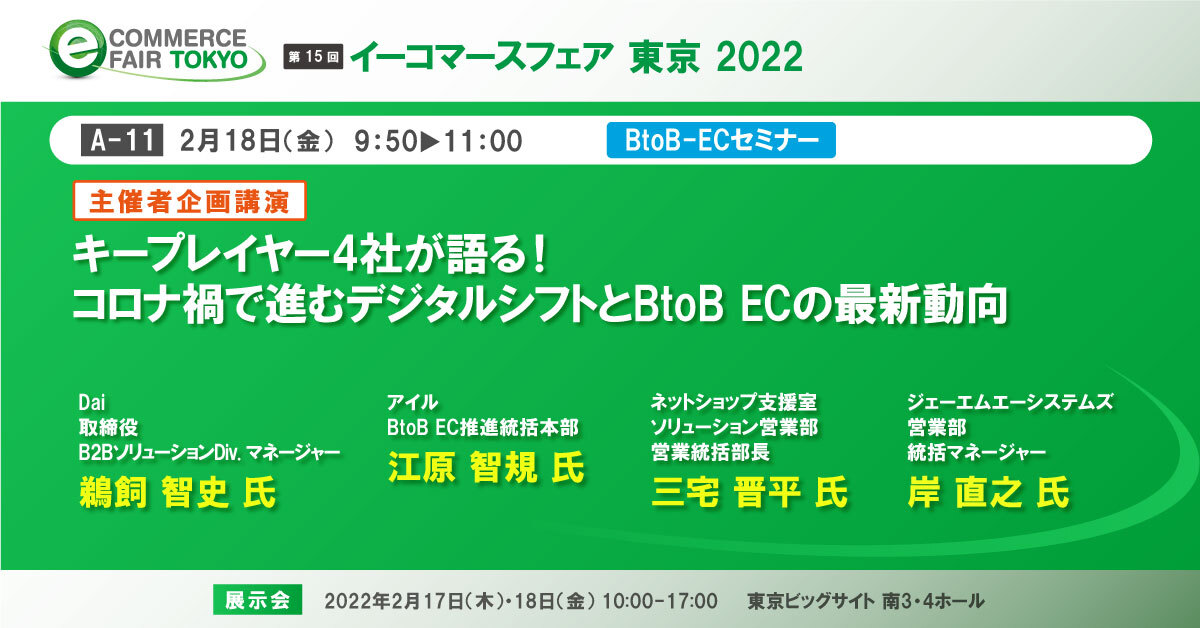 e COMMERCE FAIR TOKYO

第15回 イーコマースフェア 東京 2022

A-11 2月18日（金） 9:50▶11:00 BtoB-ECセミナー

主催者企画講演

キープレイヤー4社が語る！
コロナ禍で進むデジタルシフトとBtoB ECの最新動向

Dai
取締役
B2BソリューションDiv. マネージャー
鵜飼 智史 氏

アイル
BtoB EC推進統括本部
江原 智規 氏

ネットショップ支援室
ソリューション営業部
営業統括部長
三宅 晋平 氏

ジェーエムエーシステムズ
営業部
統括マネージャー
岸 直之 氏

展示会 2022年2月17日（木）・18日（金） 10:00-17:00 東京ビッグサイト 南3・4ホール